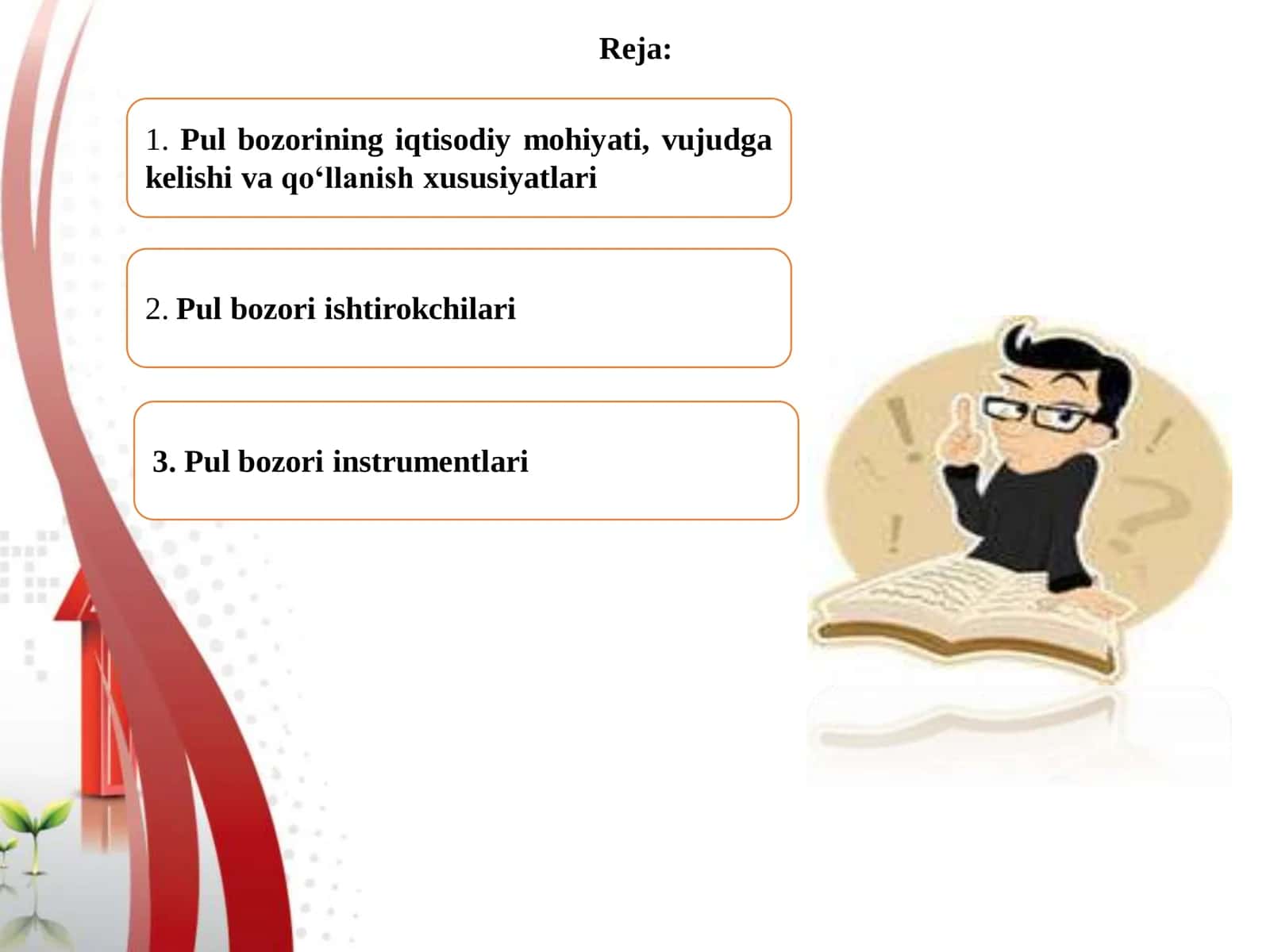 Reja:

1. Pul bozorining iqtisodiy mohiyati, vujudga kelishi va qo‘llanish xususiyatlari

2. Pul bozori ishtirokchilari

3. Pul bozori instrumentlari